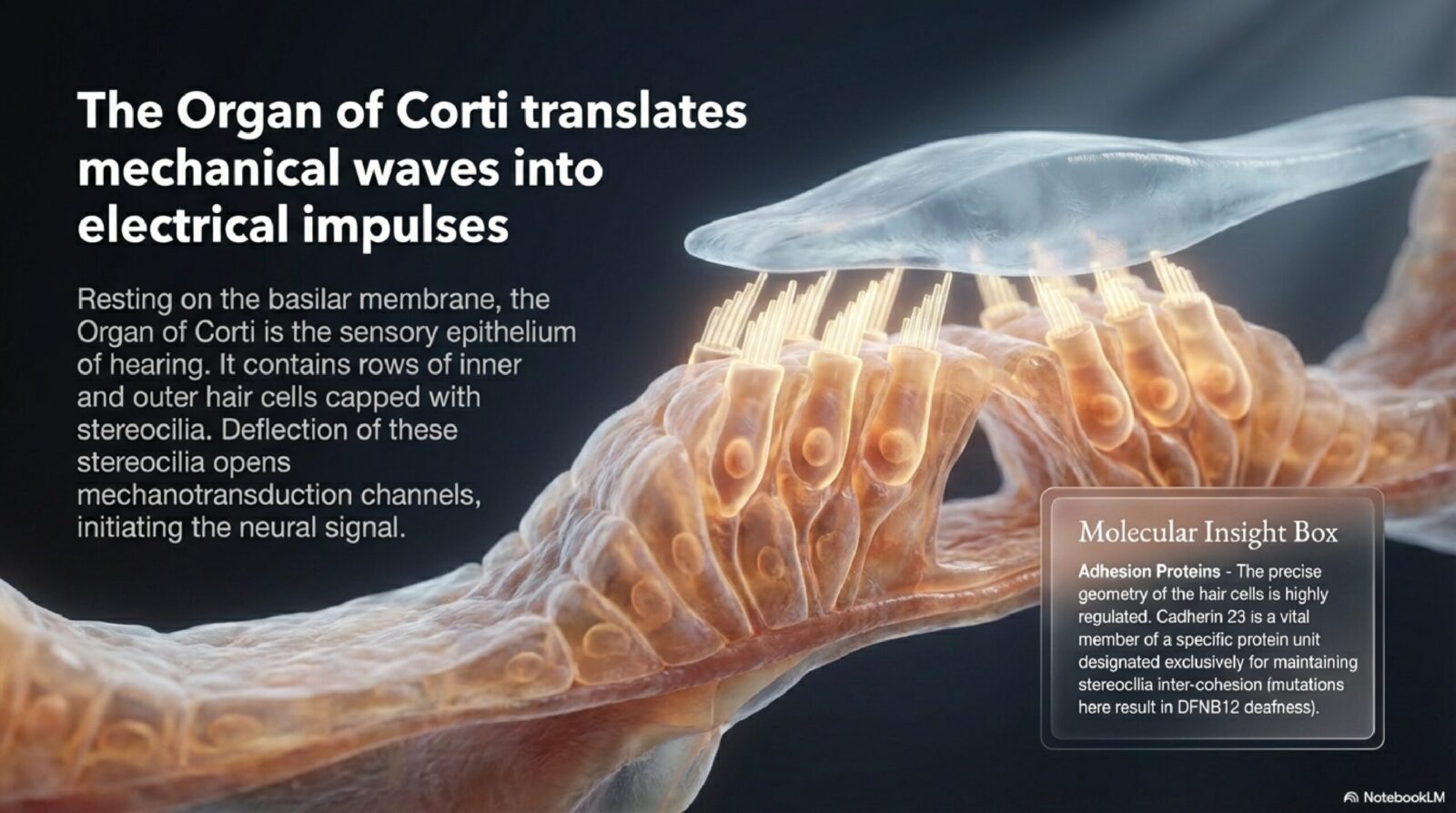 The Organ of Corti translates mechanical waves into electrical impulses

Resting on the basilar membrane, the Organ of Corti is the sensory epithelium of hearing. It contains rows of inner and outer hair cells capped with stereocilia. Deflection of these stereocilia opens mechanotransduction channels, initiating the neural signal.

Molecular Insight Box

Adhesion Proteins - The precise geometry of the hair cells is highly regulated. Cadherin 23 is a vital member of a specific protein unit designated exclusively for maintaining stereocilia inter-cohesion (mutations here result in DFNB12 deafness).

NotebookLM